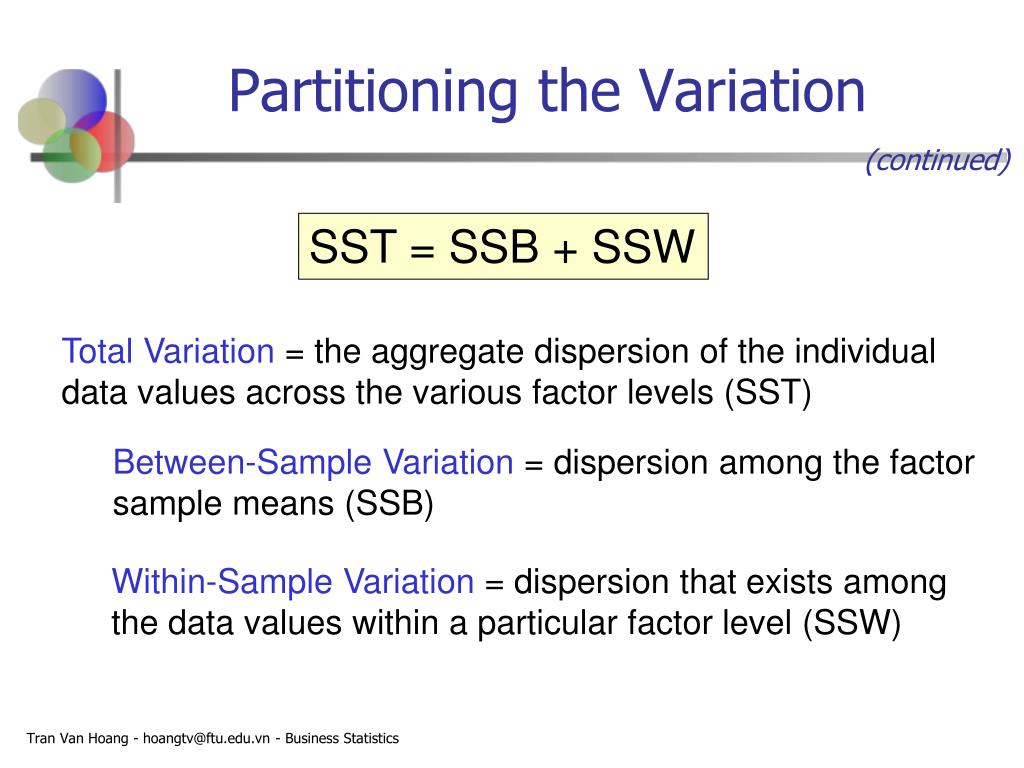 Partitioning the Variation

(continued)

SST = SSB + SSW

Total Variation = the aggregate dispersion of the individual data values across the various factor levels (SST)

Between-Sample Variation = dispersion among the factor sample means (SSB)

Within-Sample Variation = dispersion that exists among the data values within a particular factor level (SSW)

Tran Van Hoang - hoangtv@ftu.edu.vn - Business Statistics